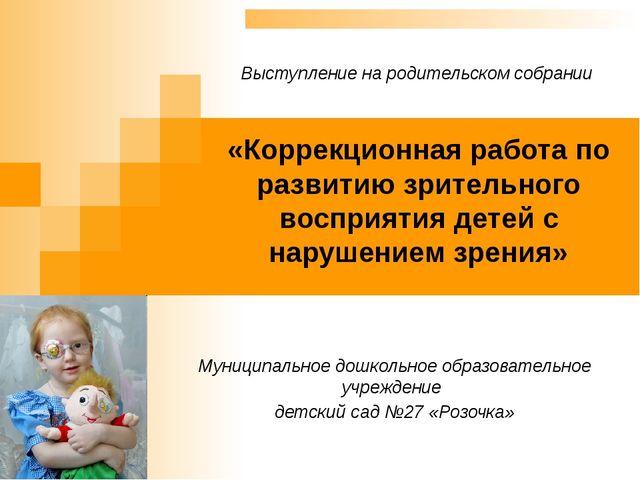 Выступление на родительском собрании

«Коррекционная работа по развитию зрительного восприятия детей с нарушением зрения»

Муниципальное дошкольное образовательное учреждение
детский сад №27 «Розочка»